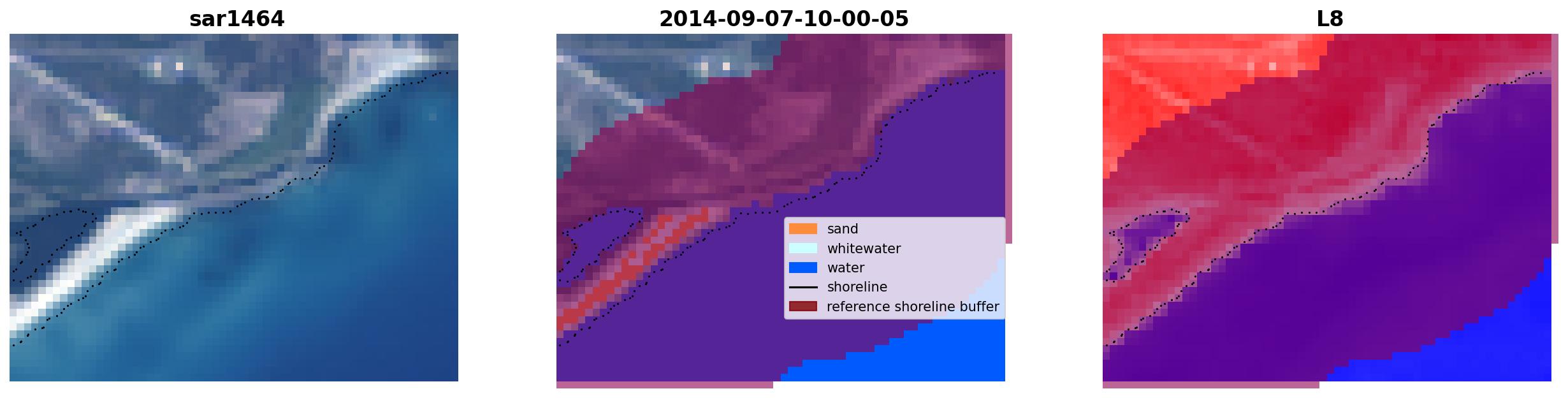 sar1464

2014-09-07-10-00-05

sand
whitewater
water
shoreline
reference shoreline buffer

L8